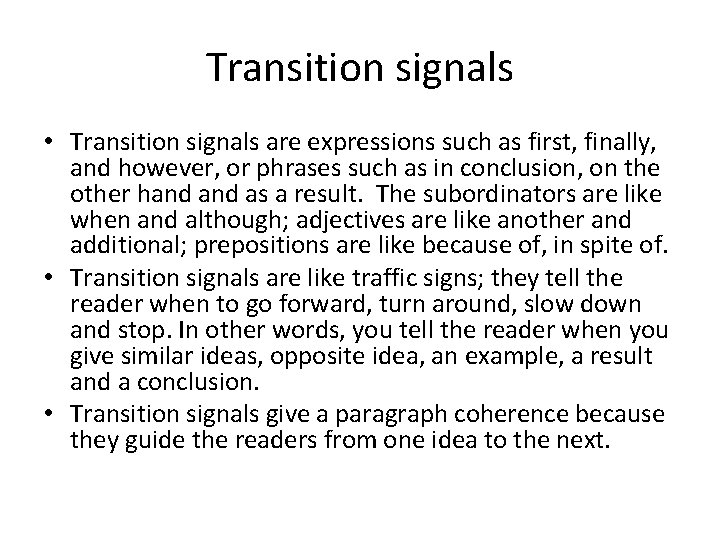 Transition signals

• Transition signals are expressions such as first, finally, and however, or phrases such as in conclusion, on the other hand and as a result. The subordinators are like when and although; adjectives are like another and additional; prepositions are like because of, in spite of.
• Transition signals are like traffic signs; they tell the reader when to go forward, turn around, slow down and stop. In other words, you tell the reader when you give similar ideas, opposite idea, an example, a result and a conclusion.
• Transition signals give a paragraph coherence because they guide the readers from one idea to the next.